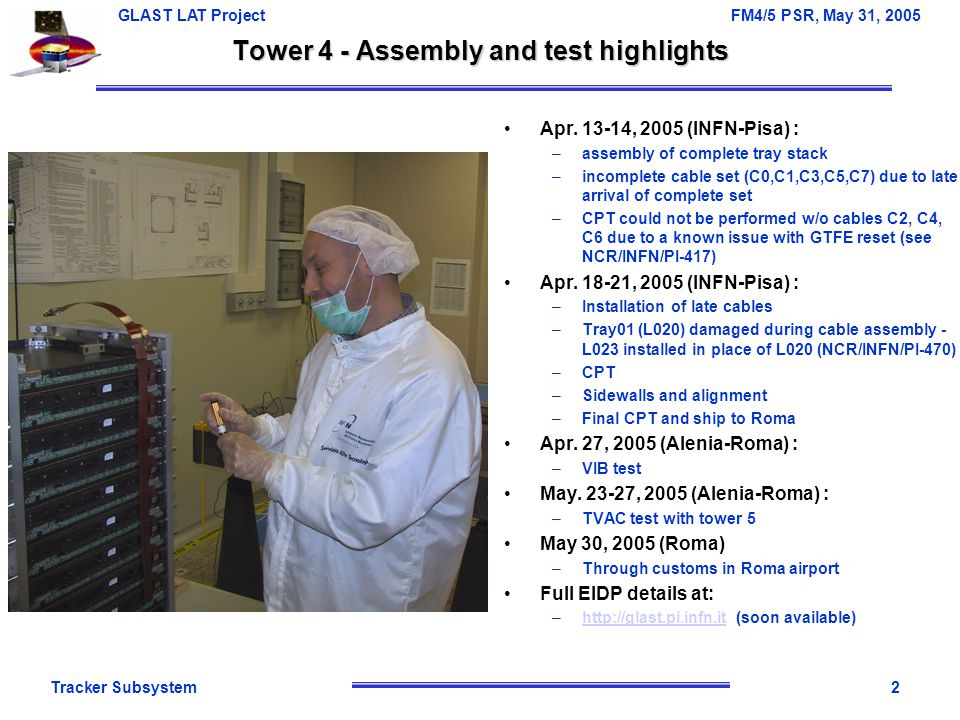 GLAST LAT Project

FM4/5 PSR, May 31, 2005

Tower 4 - Assembly and test highlights

• Apr. 13-14, 2005 (INFN-Pisa) :
– assembly of complete tray stack
– incomplete cable set (C0,C1,C3,C5,C7) due to late arrival of complete set
– CPT could not be performed w/o cables C2, C4, C6 due to a known issue with GTFE reset (see NCR/INFN/PI-417)
• Apr. 18-21, 2005 (INFN-Pisa) :
– Installation of late cables
– Tray01 (L020) damaged during cable assembly - L023 installed in place of L020 (NCR/INFN/PI-470)
– CPT
– Sidewalls and alignment
– Final CPT and ship to Roma
• Apr. 27, 2005 (Alenia-Roma) :
– VIB test
• May. 23-27, 2005 (Alenia-Roma) :
– TVAC test with tower 5
• May 30, 2005 (Roma)
– Through customs in Roma airport
• Full EIDP details at:
– http://glast.pi.infn.it (soon available)

Tracker Subsystem

2